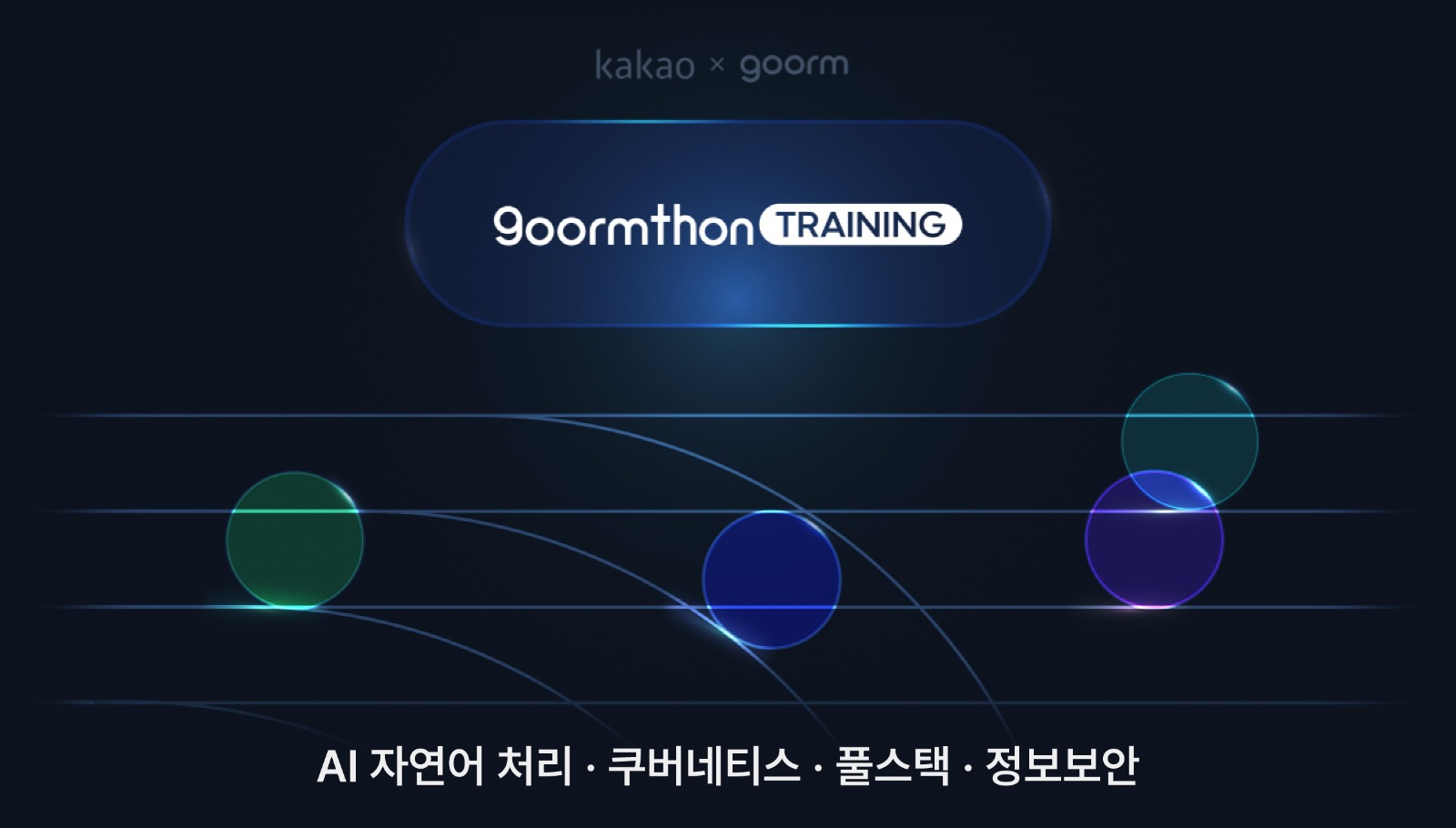 kakao × goorm

goormthon TRAINING

AI 자연어 처리 · 쿠버네티스 · 풀스택 · 정보보안